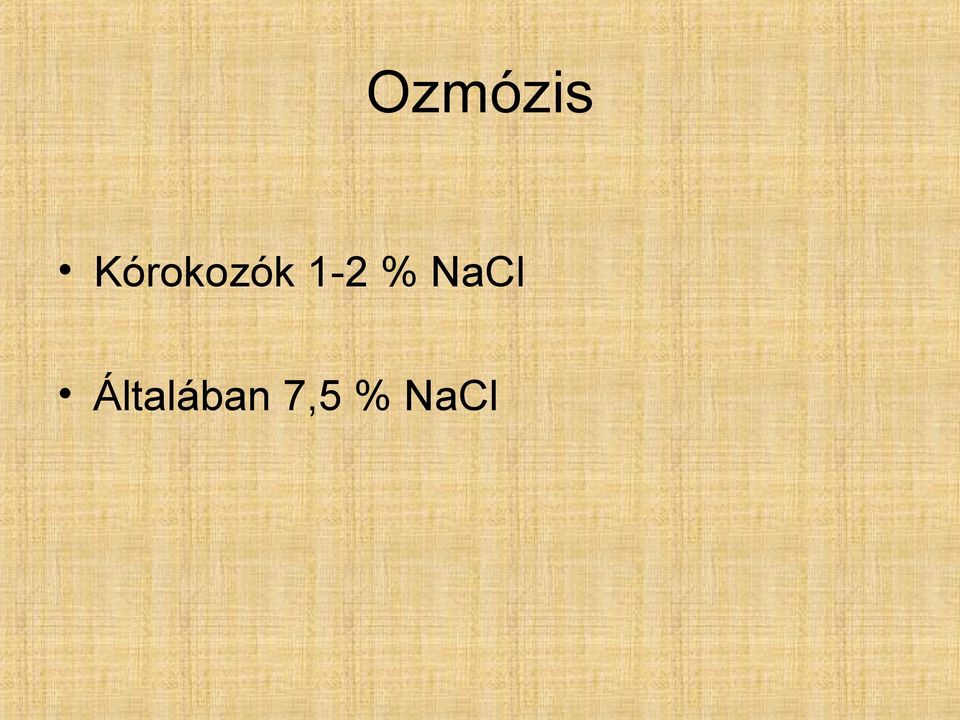 Ozmózis

• Kórokozók 1-2 % NaCl

• Általában 7,5 % NaCl